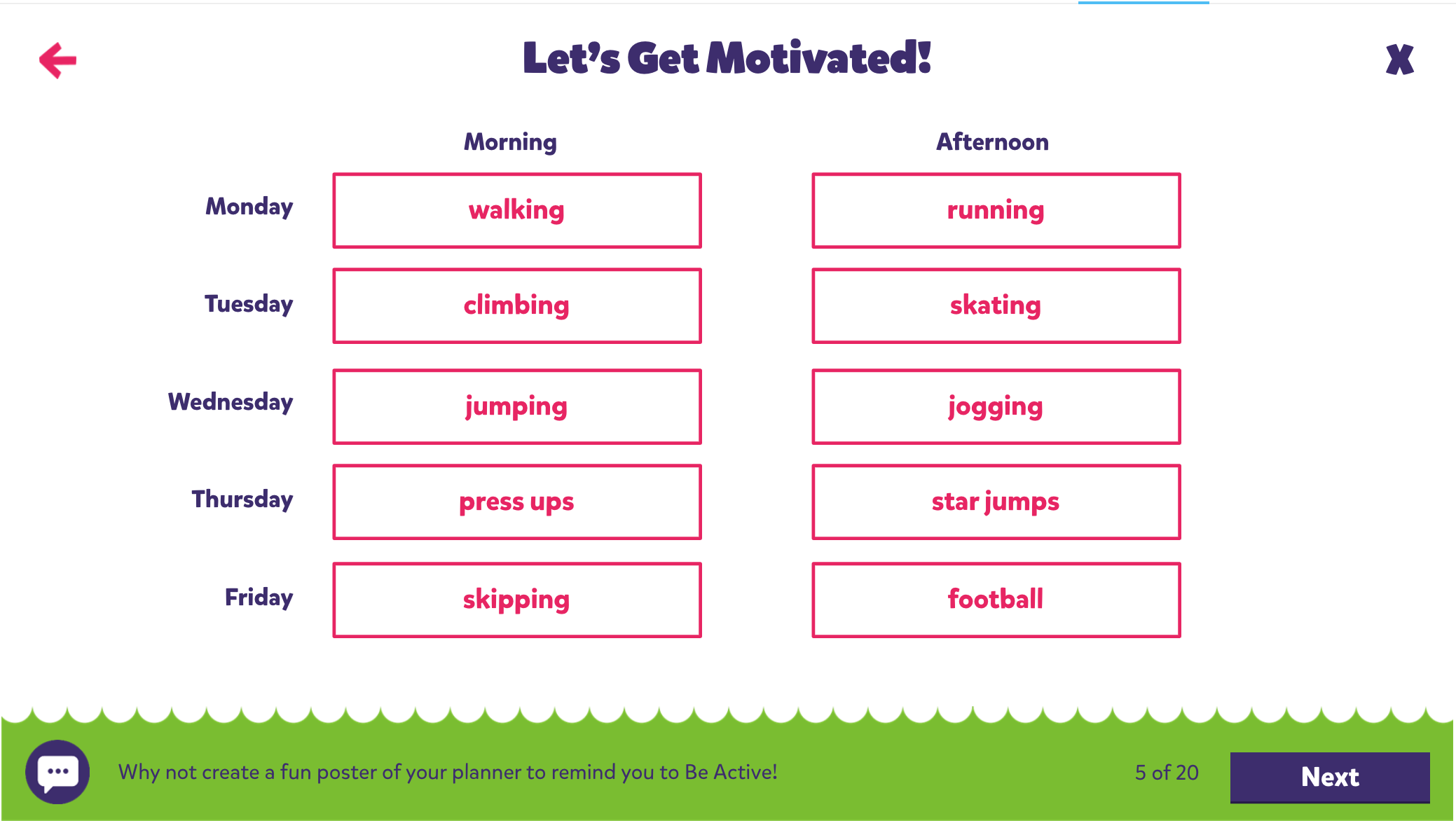 Let's Get Motivated!

X

| | Morning | Afternoon |
|---|---|---|
| Monday | walking | running |
| Tuesday | climbing | skating |
| Wednesday | jumping | jogging |
| Thursday | press ups | star jumps |
| Friday | skipping | football |

Why not create a fun poster of your planner to remind you to Be Active!

5 of 20

Next